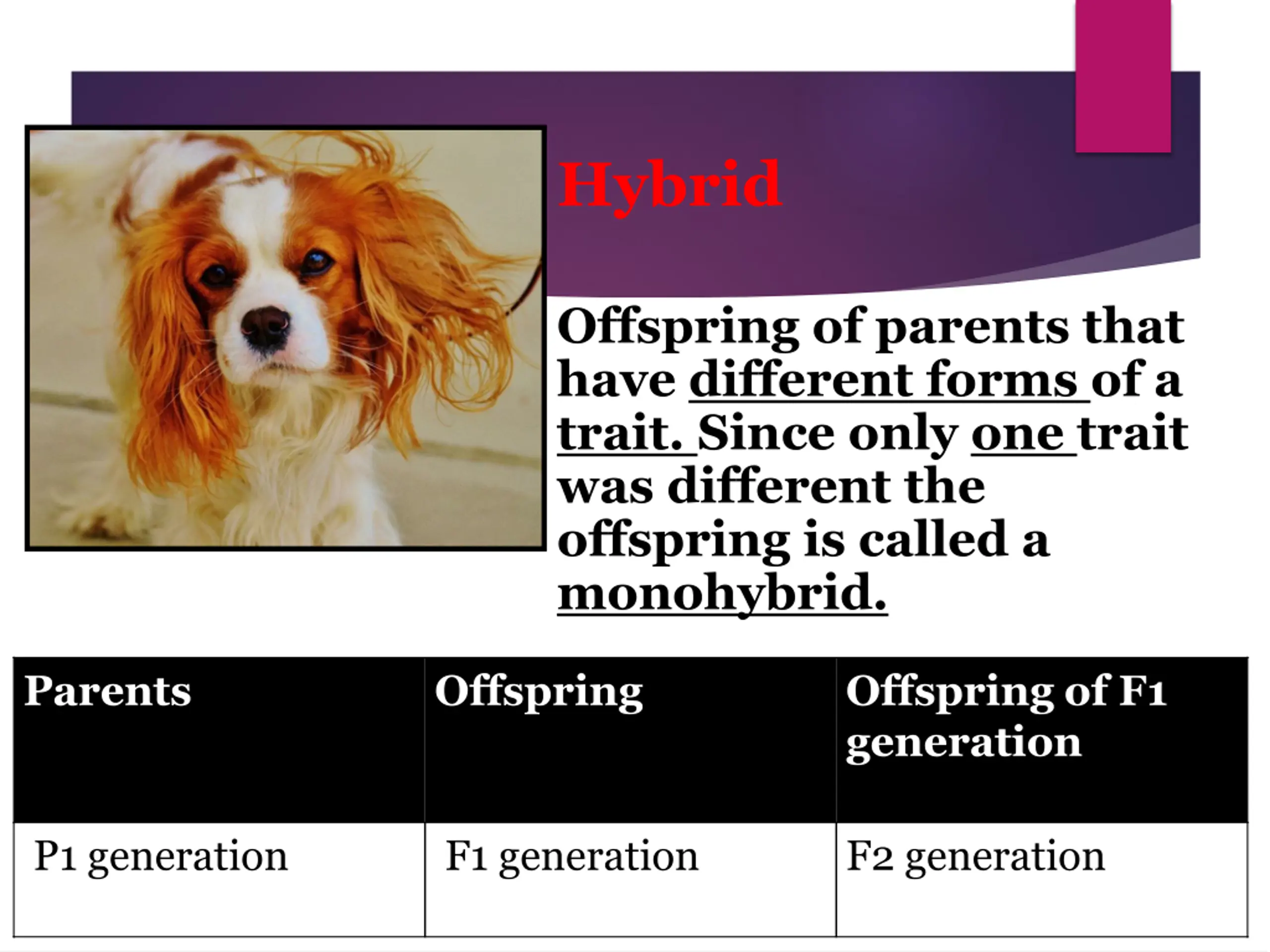 Hybrid

Offspring of parents that have different forms of a trait. Since only one trait was different the offspring is called a monohybrid.

| Parents | Offspring | Offspring of F1 generation |
|---|---|---|
| P1 generation | F1 generation | F2 generation |